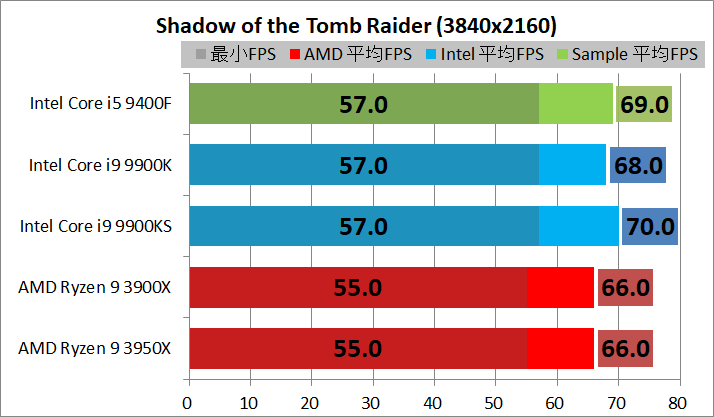 Shadow of the Tomb Raider (3840x2160)

最小FPS AMD 平均FPS Intel 平均FPS Sample 平均FPS

Intel Core i5 9400F 57.0 69.0

Intel Core i9 9900K 57.0 68.0

Intel Core i9 9900KS 57.0 70.0

AMD Ryzen 9 3900X 55.0 66.0

AMD Ryzen 9 3950X 55.0 66.0

0 10 20 30 40 50 60 70 80